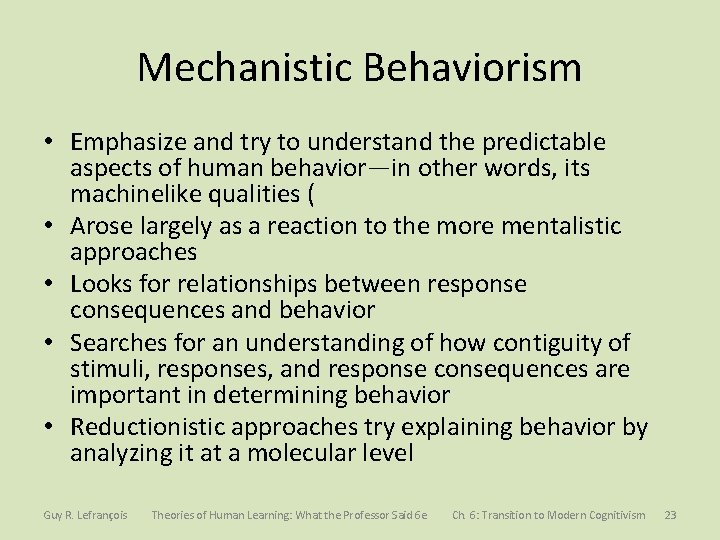 Mechanistic Behaviorism

• Emphasize and try to understand the predictable aspects of human behavior—in other words, its machinelike qualities (
• Arose largely as a reaction to the more mentalistic approaches
• Looks for relationships between response consequences and behavior
• Searches for an understanding of how contiguity of stimuli, responses, and response consequences are important in determining behavior
• Reductionistic approaches try explaining behavior by analyzing it at a molecular level

Guy R. Lefrançois    Theories of Human Learning: What the Professor Said 6e    Ch. 6: Transition to Modern Cognitivism    23